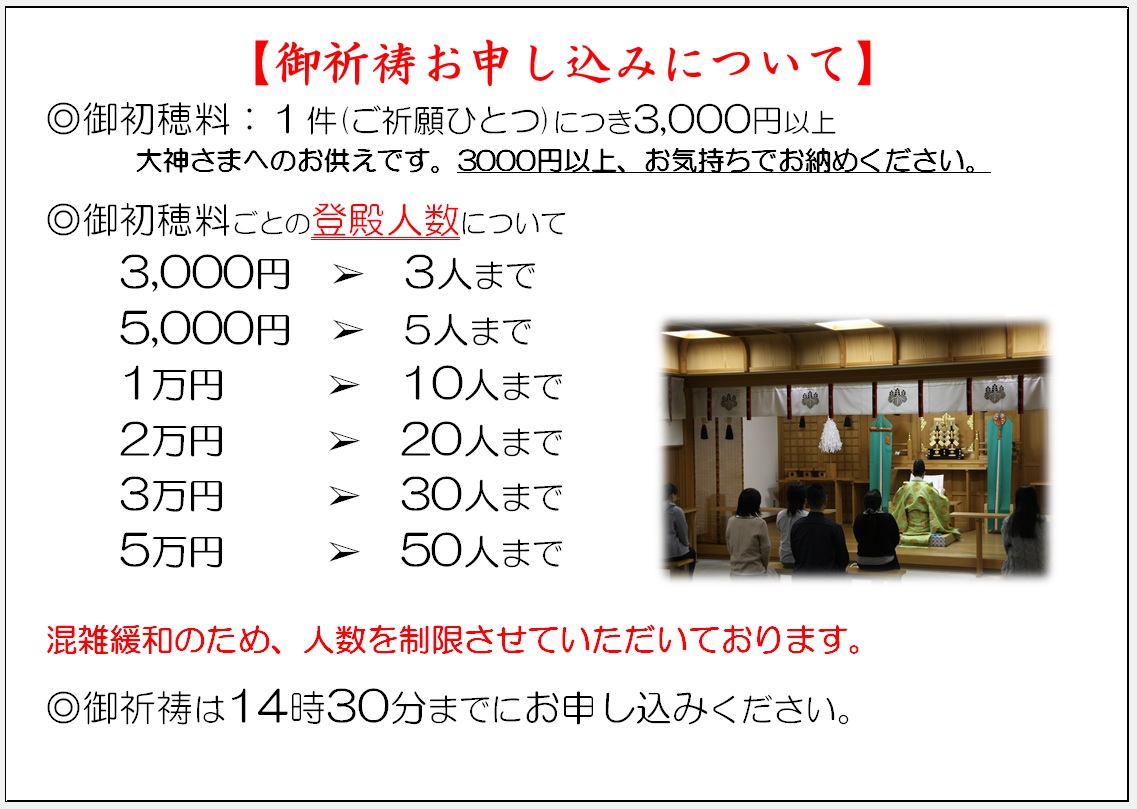 【御祈祷お申し込みについて】

◎御初穂料：１件(ご祈願ひとつ)につき3,000円以上

大神さまへのお供えです。3000円以上、お気持ちでお納めください。

◎御初穂料ごとの登殿人数について

3,000円 ➢ ３人まで
5,000円 ➢ ５人まで
１万円 ➢ 10人まで
2万円 ➢ 20人まで
3万円 ➢ 30人まで
5万円 ➢ 50人まで

混雑緩和のため、人数を制限させていただいております。

◎御祈祷は14時30分までにお申し込みください。